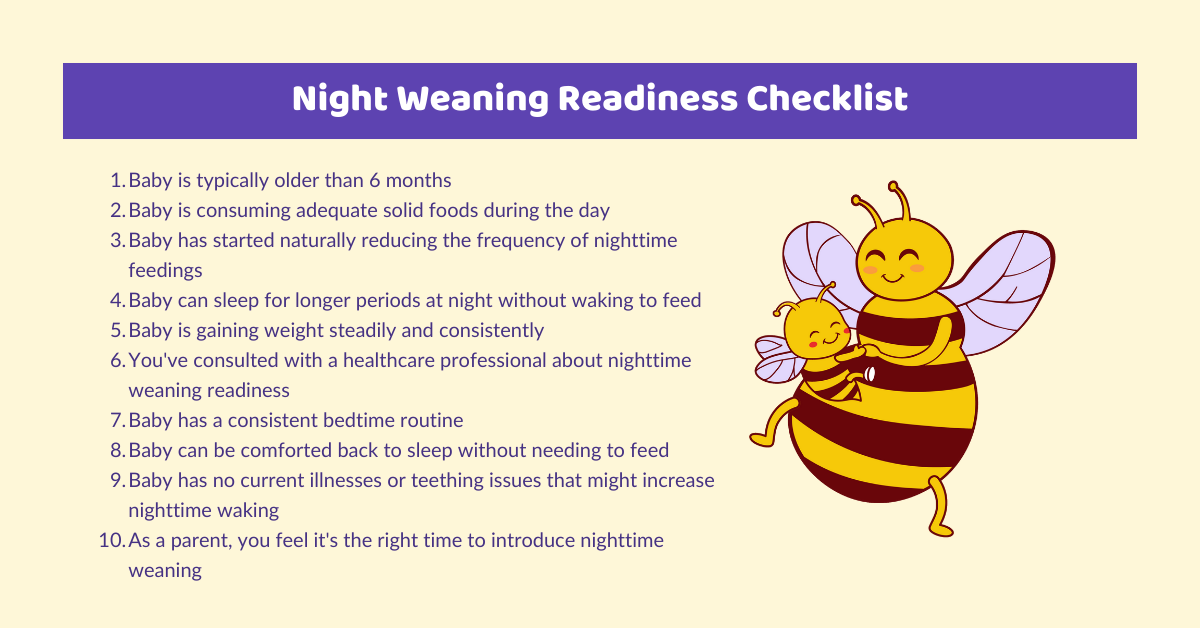 Night Weaning Readiness Checklist

1. Baby is typically older than 6 months
2. Baby is consuming adequate solid foods during the day
3. Baby has started naturally reducing the frequency of nighttime feedings
4. Baby can sleep for longer periods at night without waking to feed
5. Baby is gaining weight steadily and consistently
6. You've consulted with a healthcare professional about nighttime weaning readiness
7. Baby has a consistent bedtime routine
8. Baby can be comforted back to sleep without needing to feed
9. Baby has no current illnesses or teething issues that might increase nighttime waking
10. As a parent, you feel it's the right time to introduce nighttime weaning